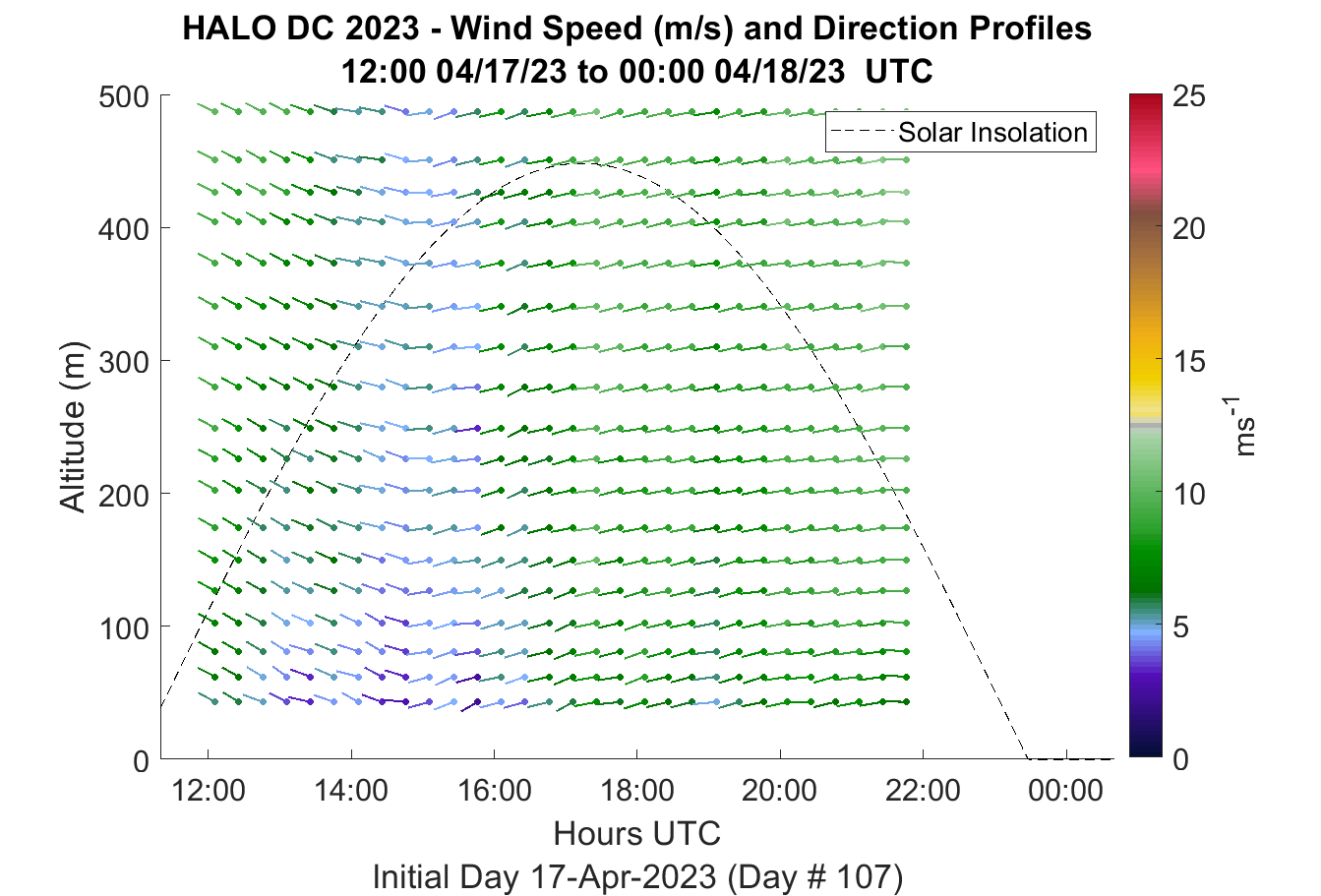 HALO DC 2023 - Wind Speed (m/s) and Direction Profiles
12:00 04/17/23 to 00:00 04/18/23 UTC

Solar Insolation

Altitude (m)

500
400
300
200
100
0

12:00 14:00 16:00 18:00 20:00 22:00 00:00

Hours UTC

Initial Day 17-Apr-2023 (Day # 107)

25
20
15
10
5
0

$ms^{-1}$